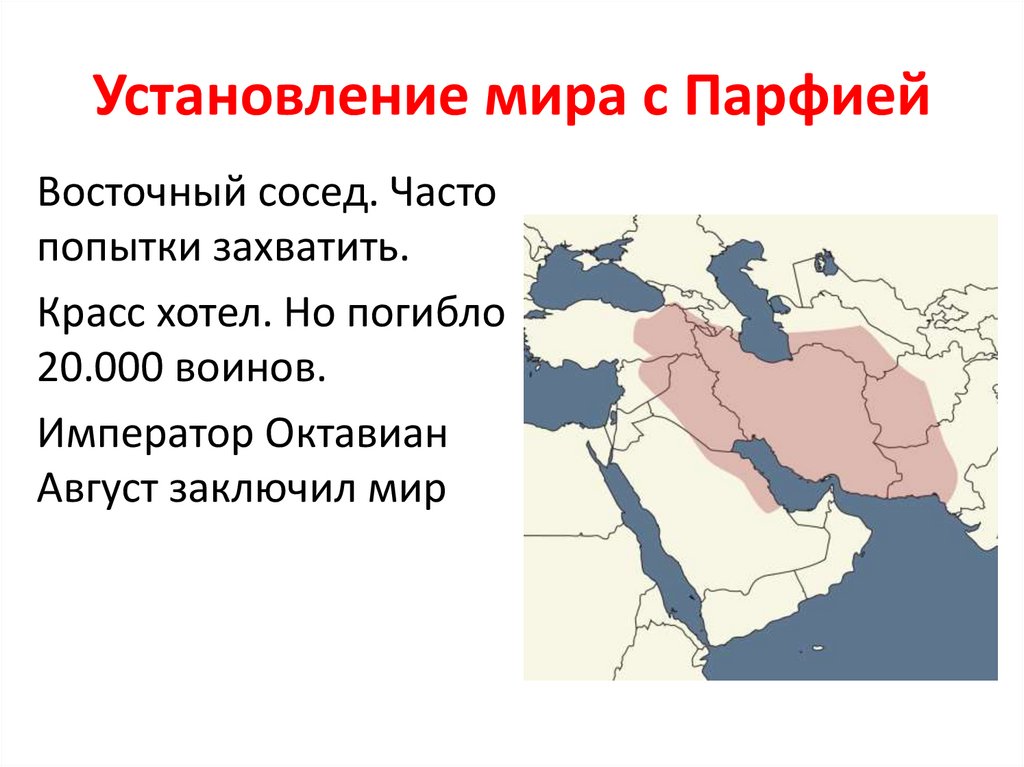 Установление мира с Парфией

Восточный сосед. Часто попытки захватить.

Красс хотел. Но погибло 20.000 воинов.

Император Октавиан Август заключил мир